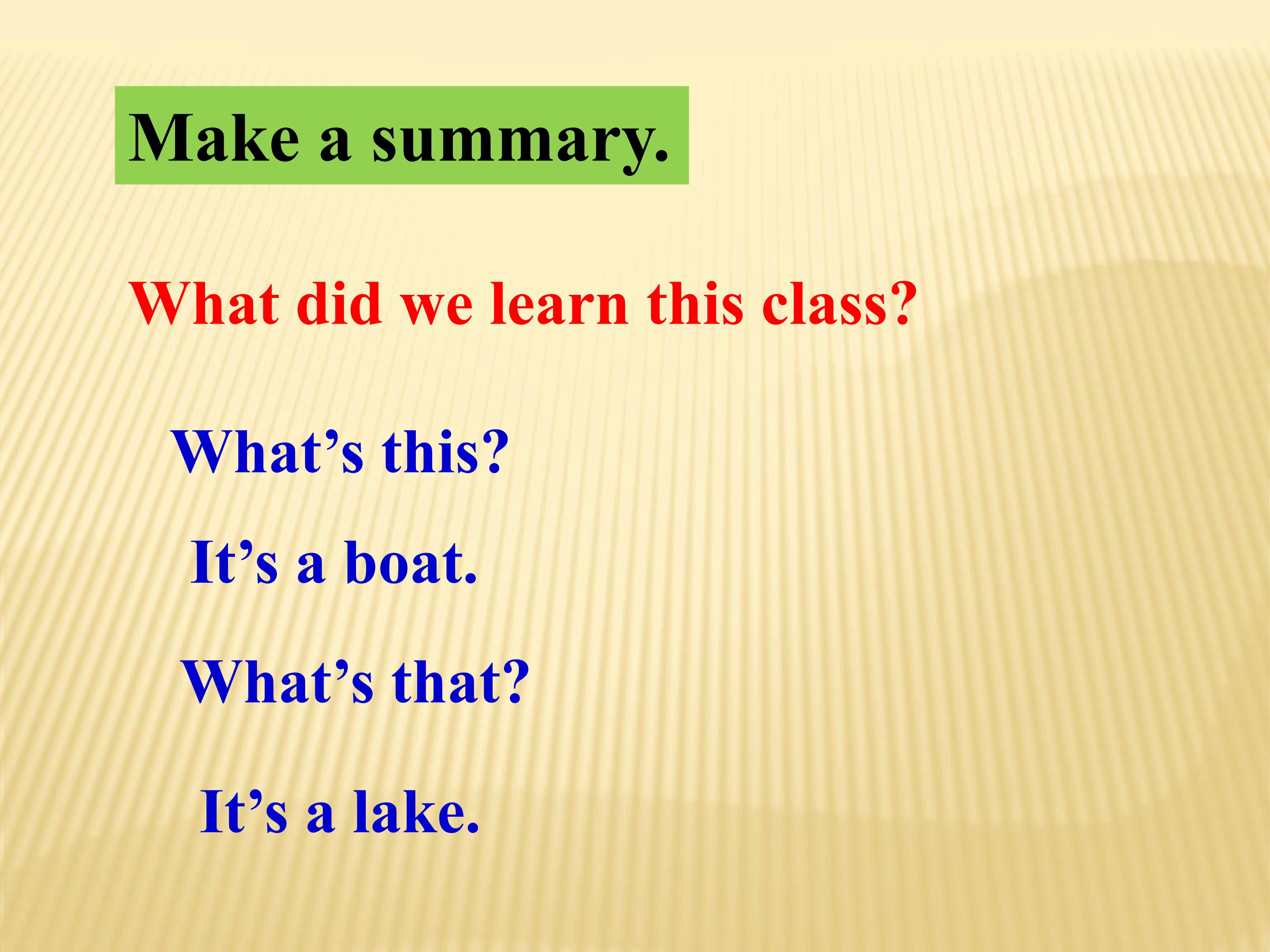 Make a summary.

What did we learn this class?

What’s this?

It’s a boat.

What’s that?

It’s a lake.